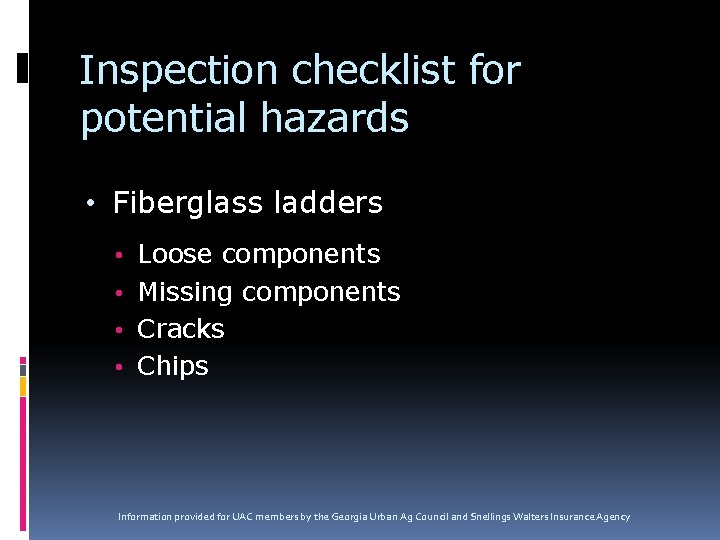 Inspection checklist for potential hazards

• Fiberglass ladders

• Loose components
• Missing components
• Cracks
• Chips

Information provided for UAC members by the Georgia Urban Ag Council and Snellings Walters Insurance Agency